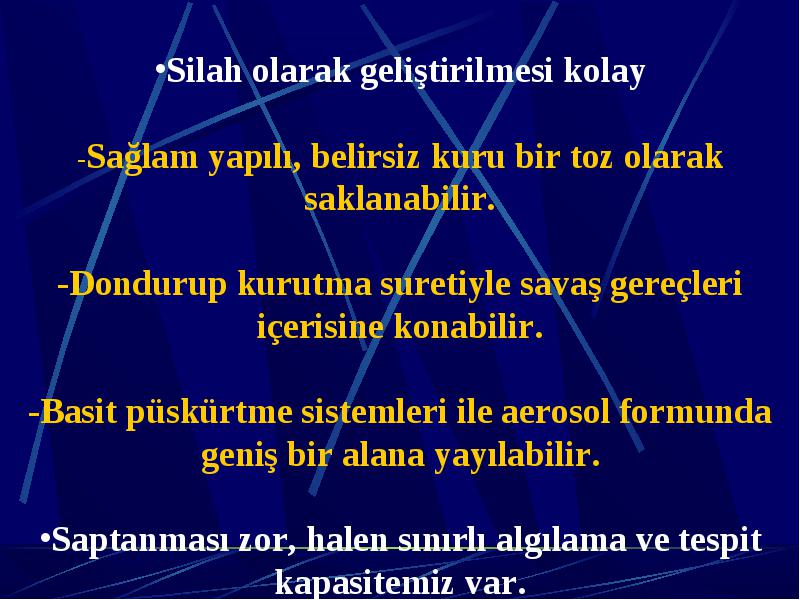 •Silah olarak geliştirilmesi kolay

-Sağlam yapılı, belirsiz kuru bir toz olarak saklanabilir.

-Dondurup kurutma suretiyle savaş gereçleri içerisine konabilir.

-Basit püskürtme sistemleri ile aerosol formunda geniş bir alana yayılabilir.

•Saptanması zor, halen sınırlı algılama ve tespit kapasitemiz var.